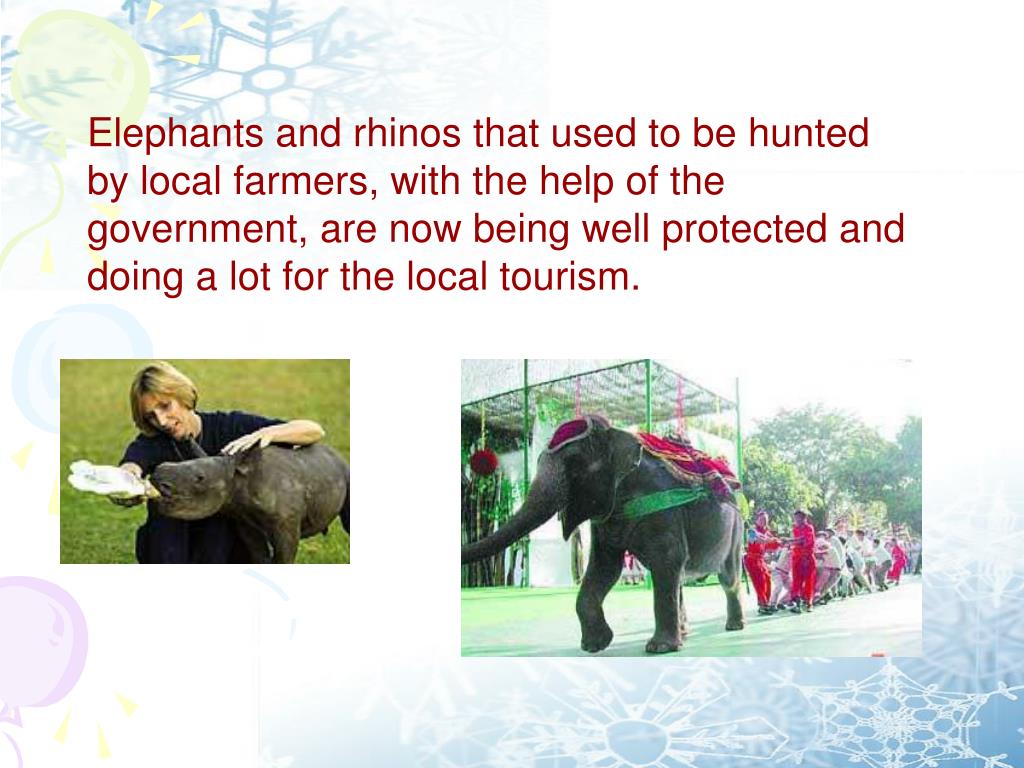 Elephants and rhinos that used to be hunted by local farmers, with the help of the government, are now being well protected and doing a lot for the local tourism.